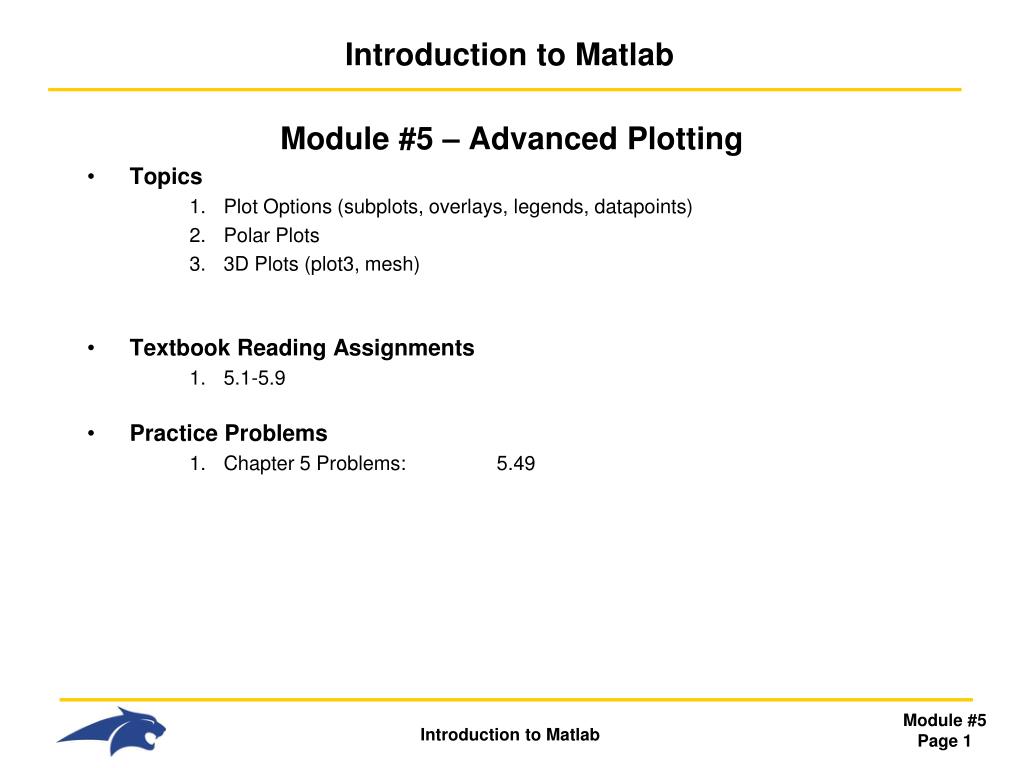 Introduction to Matlab

Module #5 – Advanced Plotting

• Topics
1. Plot Options (subplots, overlays, legends, datapoints)
2. Polar Plots
3. 3D Plots (plot3, mesh)

• Textbook Reading Assignments
1. 5.1-5.9

• Practice Problems
1. Chapter 5 Problems: 5.49

Introduction to Matlab

Module #5
Page 1